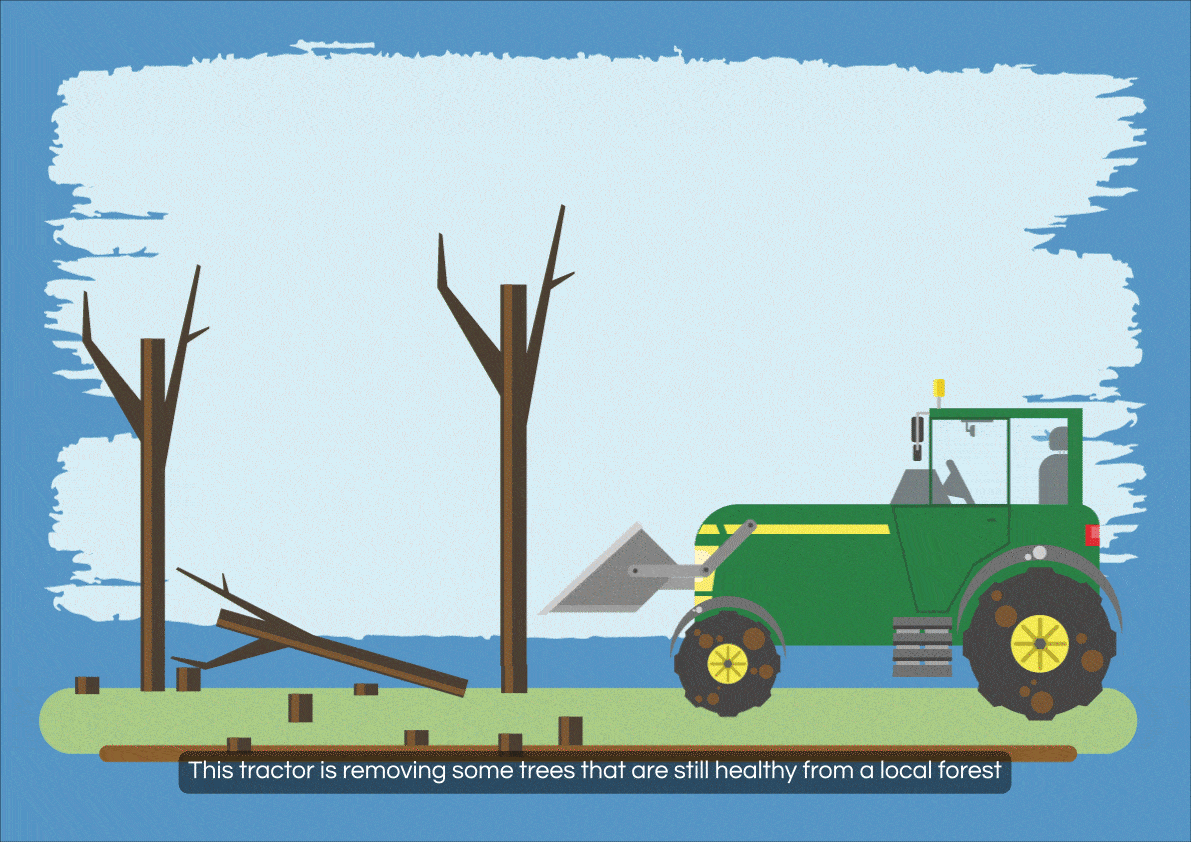 This tractor is removing some trees that are still healthy from a local forest